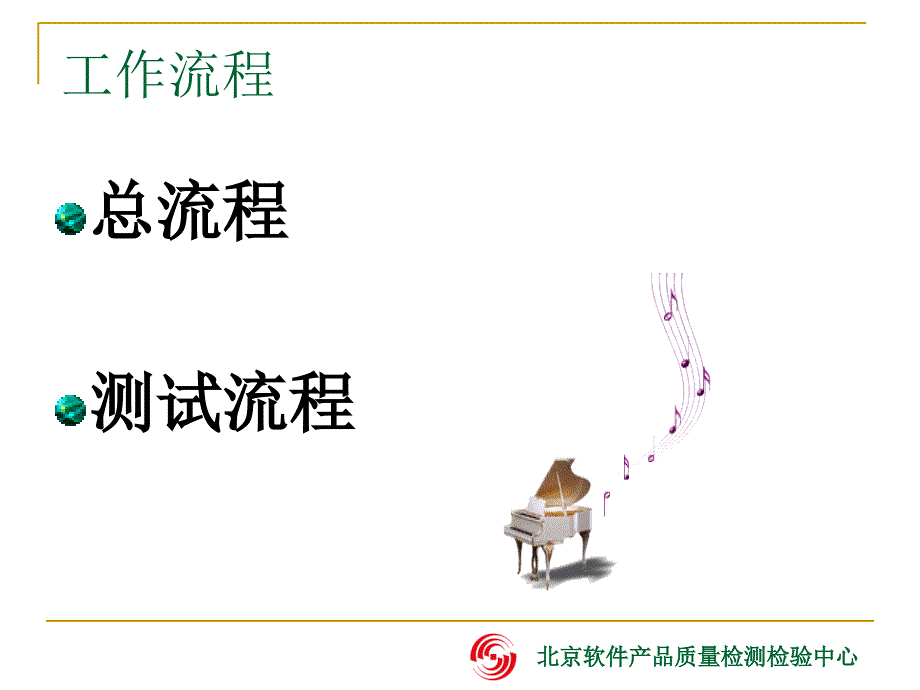 工作流程

总流程

测试流程

北京软件产品质量检测检验中心